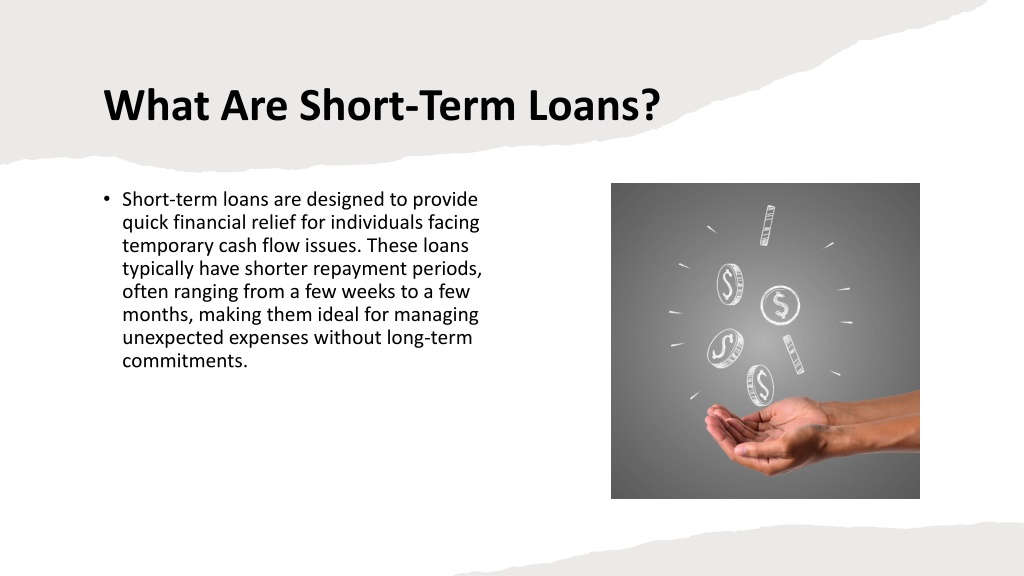 What Are Short-Term Loans?

• Short-term loans are designed to provide quick financial relief for individuals facing temporary cash flow issues. These loans typically have shorter repayment periods, often ranging from a few weeks to a few months, making them ideal for managing unexpected expenses without long-term commitments.